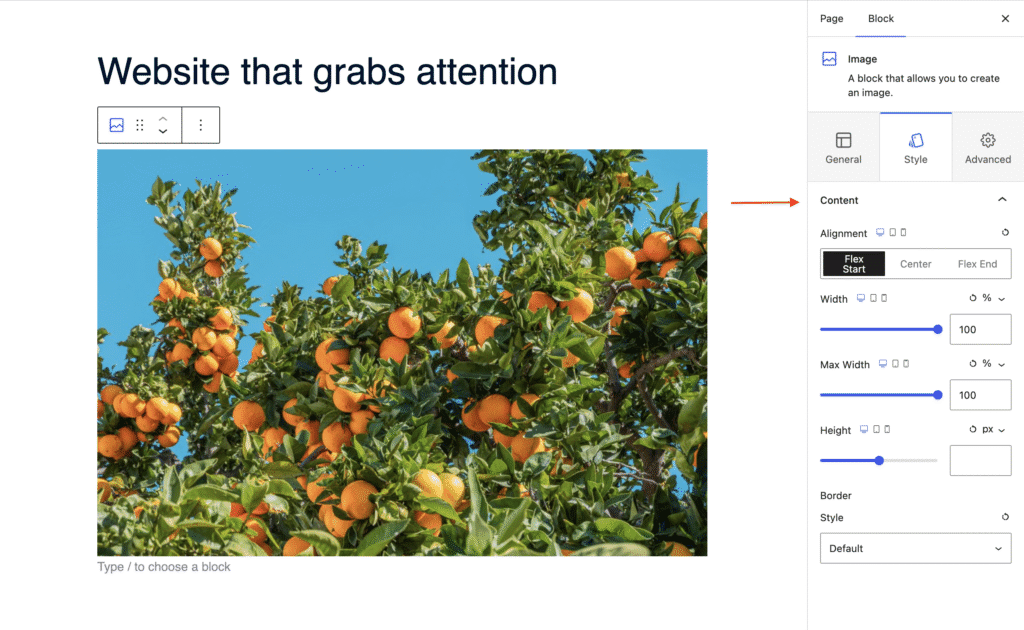 Website that grabs attention

Type / to choose a block

Page Block

Image
A block that allows you to create an image.

General Style Advanced

Content

Alignment

Flex Start Center Flex End

Width %

100

Max Width %

100

Height px

Border

Style

Default